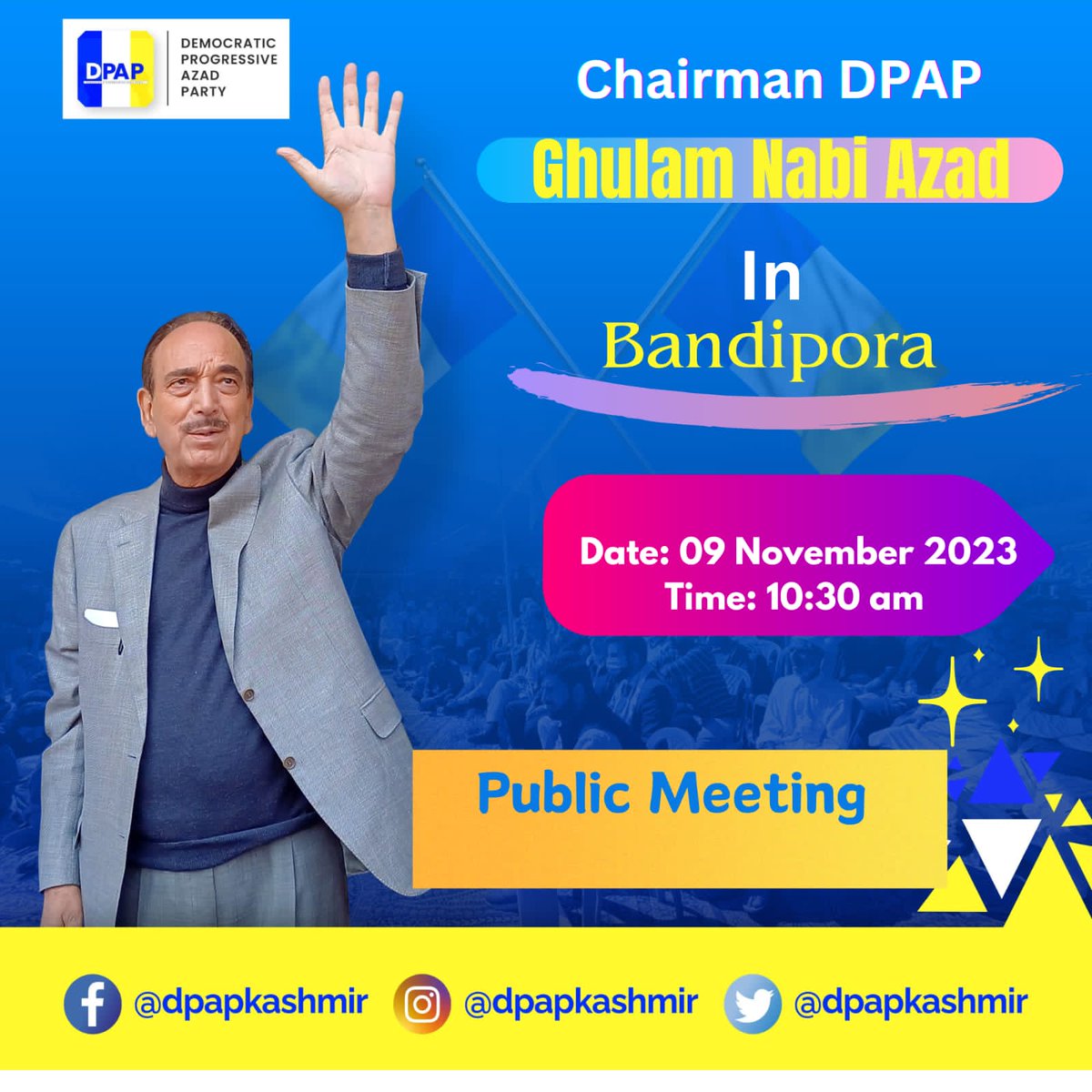 DPAP
DEMOCRATIC PROGRESSIVE AZAD PARTY

Chairman DPAP

Ghulam Nabi Azad

In

Bandipora

Date: 09 November 2023
Time: 10:30 am

Public Meeting

@dpapkashmir @dpapkashmir @dpapkashmir